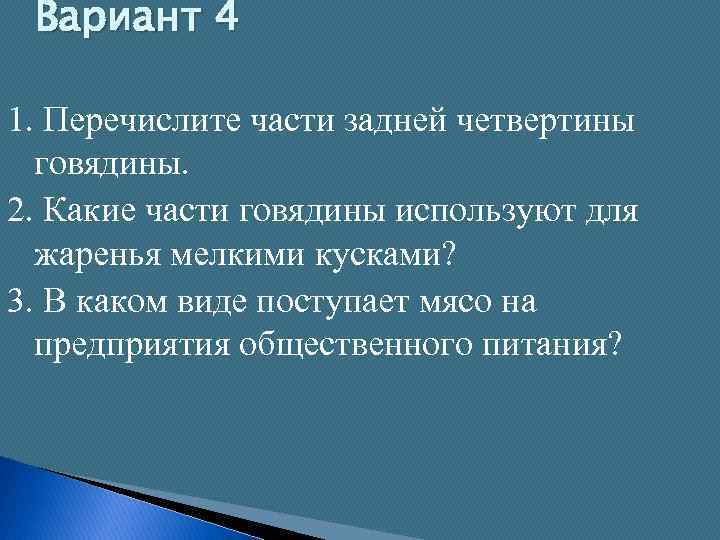 Вариант 4

1. Перечислите части задней четвертины говядины.

2. Какие части говядины используют для жаренья мелкими кусками?

3. В каком виде поступает мясо на предприятия общественного питания?